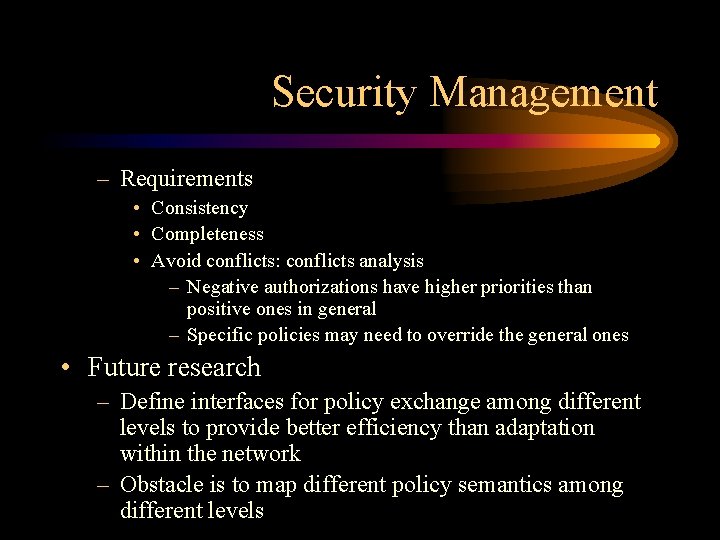 Security Management

– Requirements
• Consistency
• Completeness
• Avoid conflicts: conflicts analysis
– Negative authorizations have higher priorities than positive ones in general
– Specific policies may need to override the general ones

• Future research
– Define interfaces for policy exchange among different levels to provide better efficiency than adaptation within the network
– Obstacle is to map different policy semantics among different levels